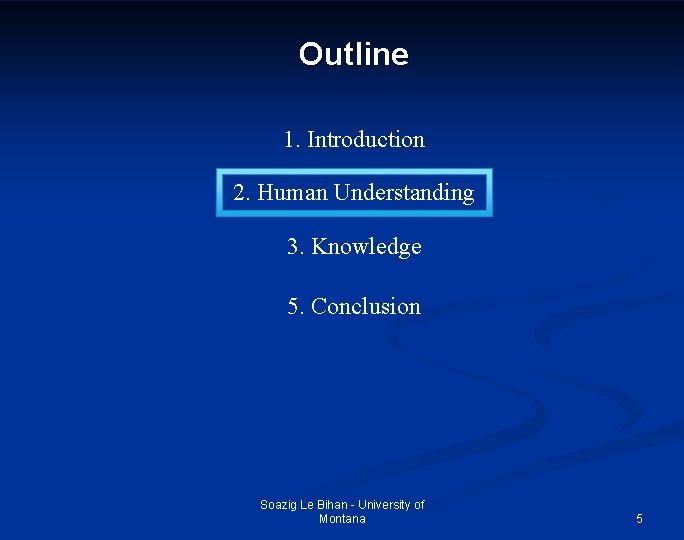 Outline

1. Introduction

2. Human Understanding

3. Knowledge

5. Conclusion

Soazig Le Bihan - University of Montana

5